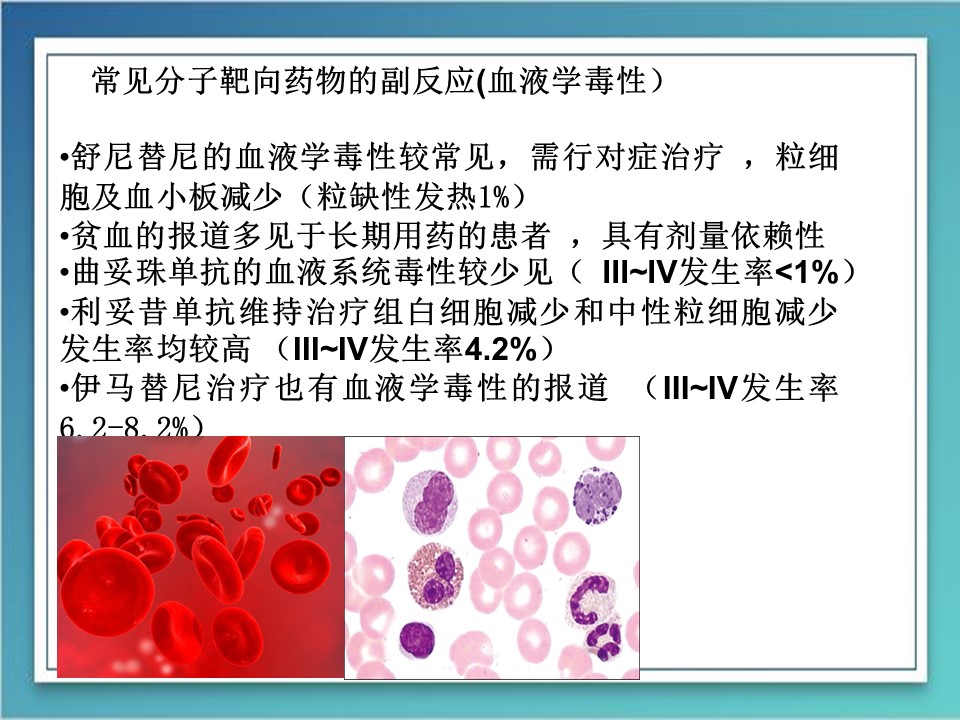 常见分子靶向药物的副反应(血液学毒性）

•舒尼替尼的血液学毒性较常见，需行对症治疗 ，粒细胞及血小板减少（粒缺性发热1%）
•贫血的报道多见于长期用药的患者 ，具有剂量依赖性
•曲妥珠单抗的血液系统毒性较少见（ III~IV发生率<1%）
•利妥昔单抗维持治疗组白细胞减少和中性粒细胞减少发生率均较高 （III~IV发生率4.2%）
•伊马替尼治疗也有血液学毒性的报道 （III~IV发生率6.2-8.2%）